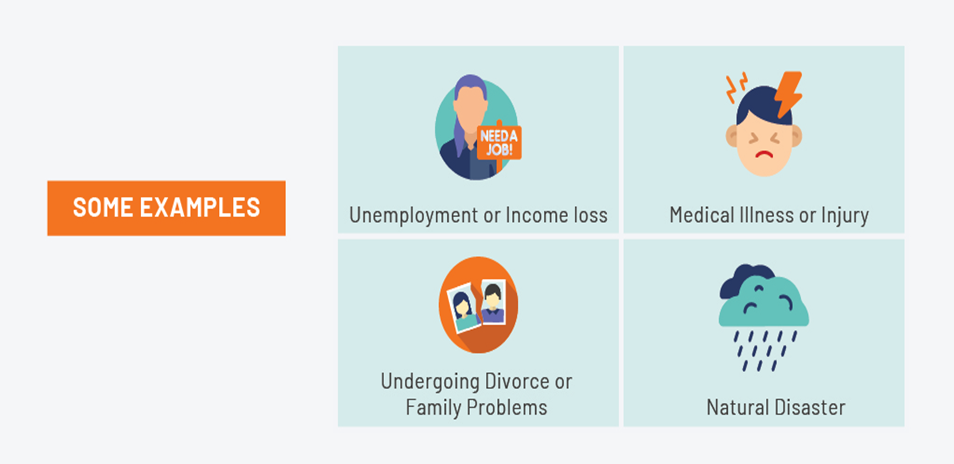 SOME EXAMPLES

NEED A JOB!

Unemployment or Income loss

Medical Illness or Injury

Undergoing Divorce or Family Problems

Natural Disaster